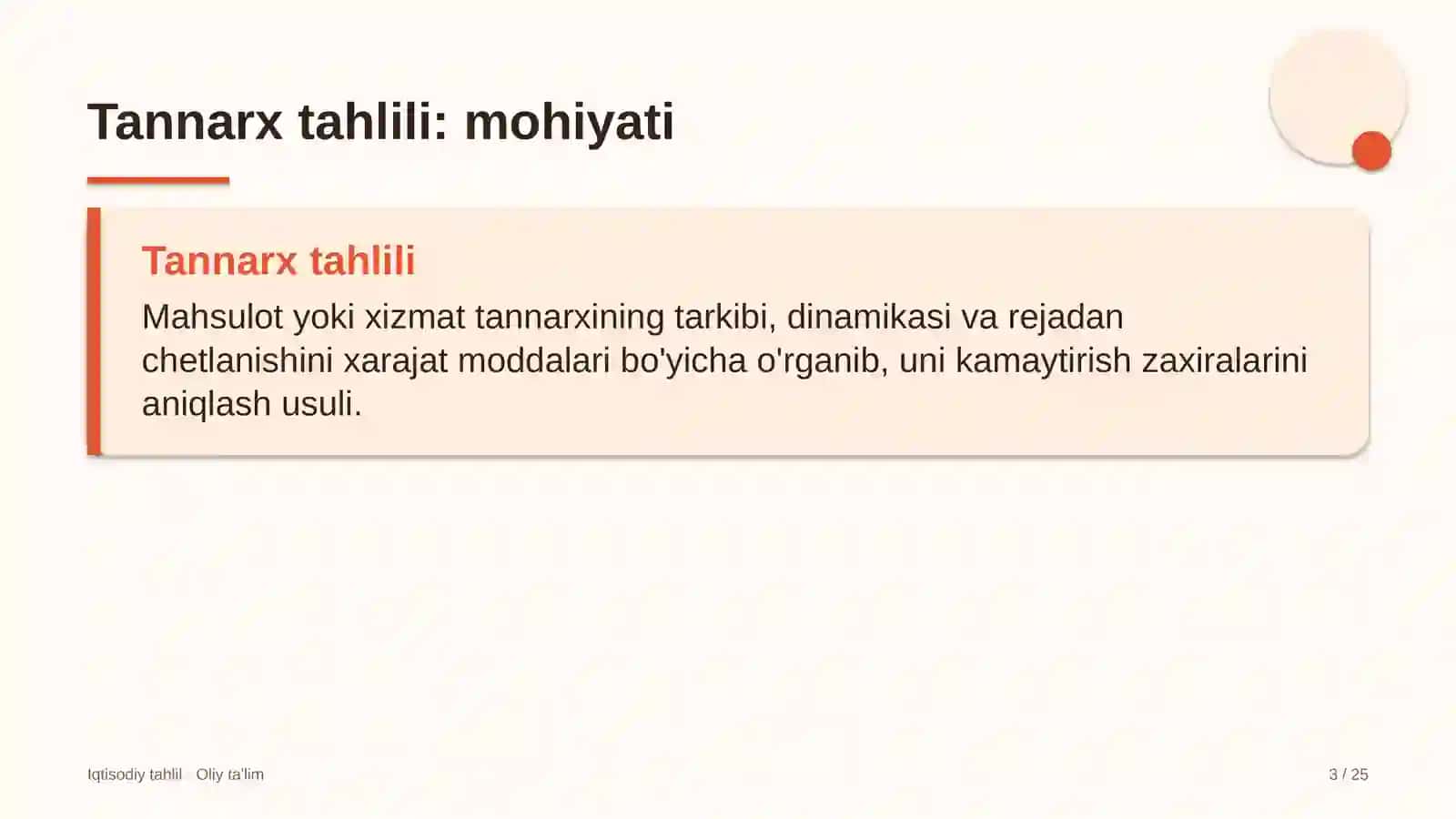 Tannarx tahlili: mohiyati

Tannarx tahlili

Mahsulot yoki xizmat tannarxining tarkibi, dinamikasi va rejadan chetlanishini xarajat moddalari bo'yicha o'rganib, uni kamaytirish zaxiralarini aniqlash usuli.

Iqtisodiy tahlil Oliy ta'lim

3 / 25